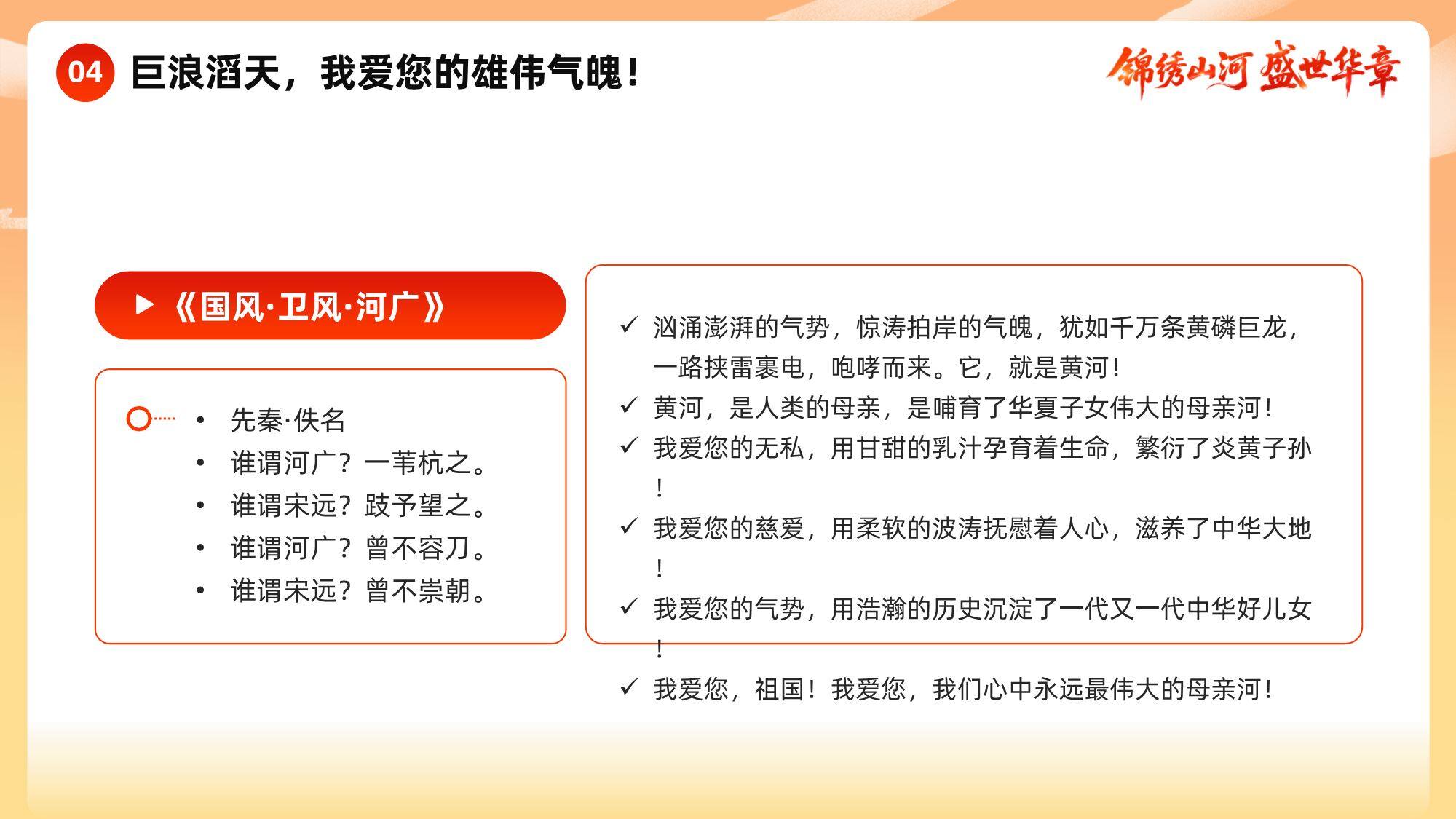 04 巨浪滔天，我爱您的雄伟气魄！

锦绣山河 盛世华章

《国风·卫风·河广》

• 先秦·佚名
• 谁谓河广？一苇杭之。
• 谁谓宋远？跂予望之。
• 谁谓河广？曾不容刀。
• 谁谓宋远？曾不崇朝。

✓ 汹涌澎湃的气势，惊涛拍岸的气魄，犹如千万条黄磷巨龙，一路挟雷裹电，咆哮而来。它，就是黄河！
✓ 黄河，是人类的母亲，是哺育了华夏子女伟大的母亲河！
✓ 我爱您的无私，用甘甜的乳汁孕育着生命，繁衍了炎黄子孙！
✓ 我爱您的慈爱，用柔软的波涛抚慰着人心，滋养了中华大地！
✓ 我爱您的气势，用浩瀚的历史沉淀了一代又一代中华好儿女！
✓ 我爱您，祖国！我爱您，我们心中永远最伟大的母亲河！